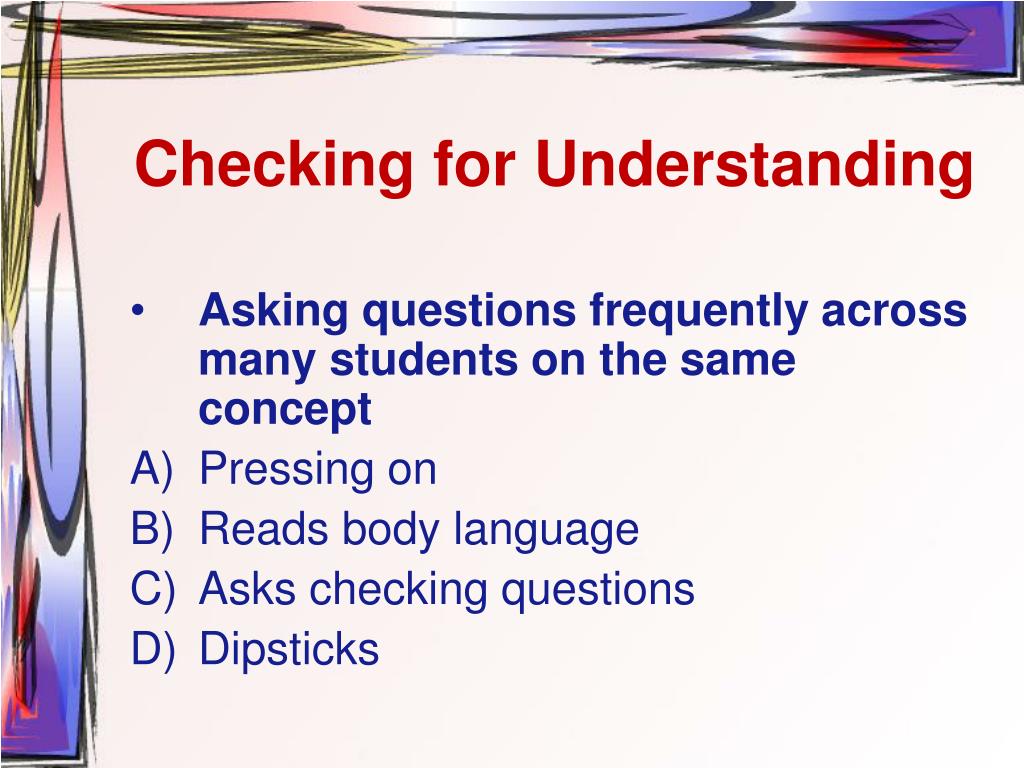 Checking for Understanding

• Asking questions frequently across many students on the same concept
A) Pressing on
B) Reads body language
C) Asks checking questions
D) Dipsticks